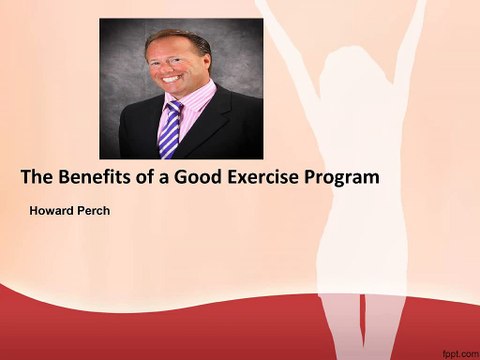 The Benefits of a Good Exercise Program

Howard Perch

fppt.com